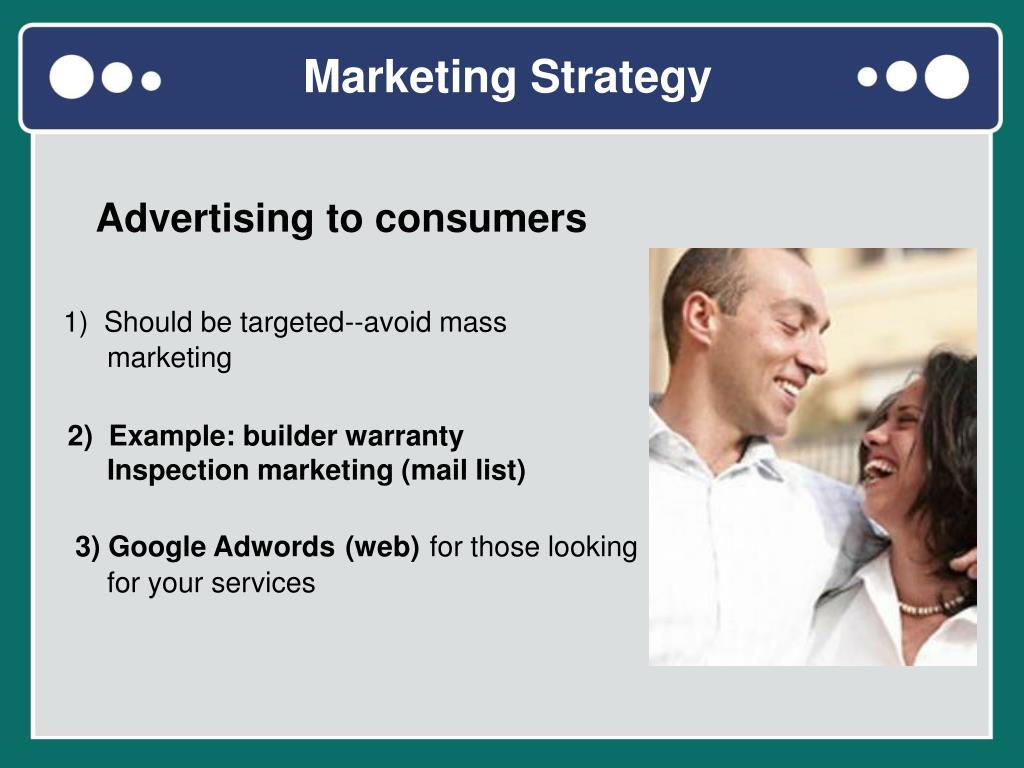 Marketing Strategy

Advertising to consumers

1) Should be targeted--avoid mass marketing

2) Example: builder warranty Inspection marketing (mail list)

3) Google Adwords (web) for those looking for your services